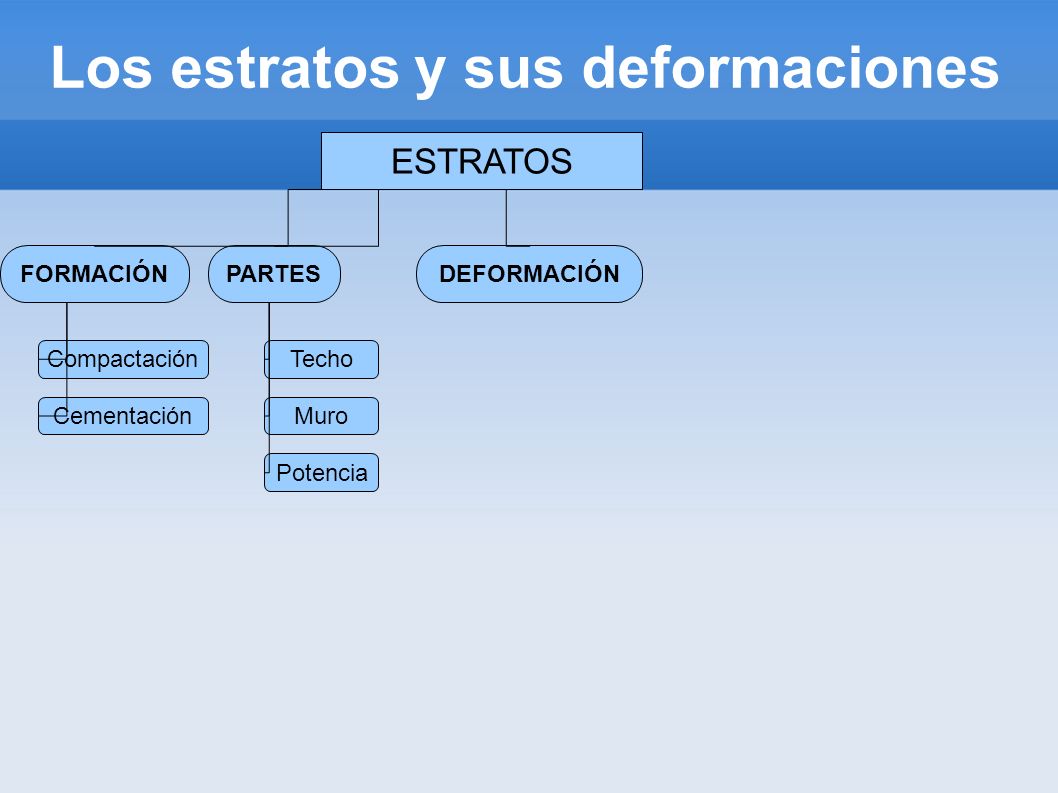 Los estratos y sus deformaciones

ESTRATOS

FORMACIÓN

PARTES

DEFORMACIÓN

Compactación

Cementación

Techo

Muro

Potencia